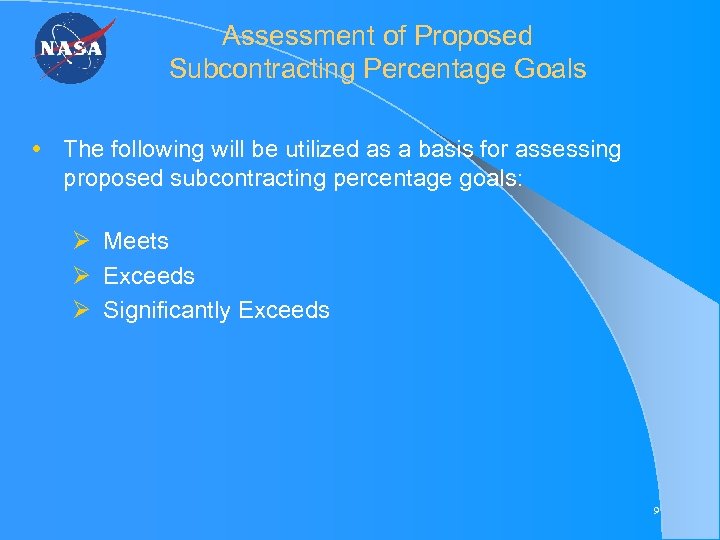 NASA

Assessment of Proposed Subcontracting Percentage Goals

• The following will be utilized as a basis for assessing proposed subcontracting percentage goals:

➢ Meets
➢ Exceeds
➢ Significantly Exceeds

9